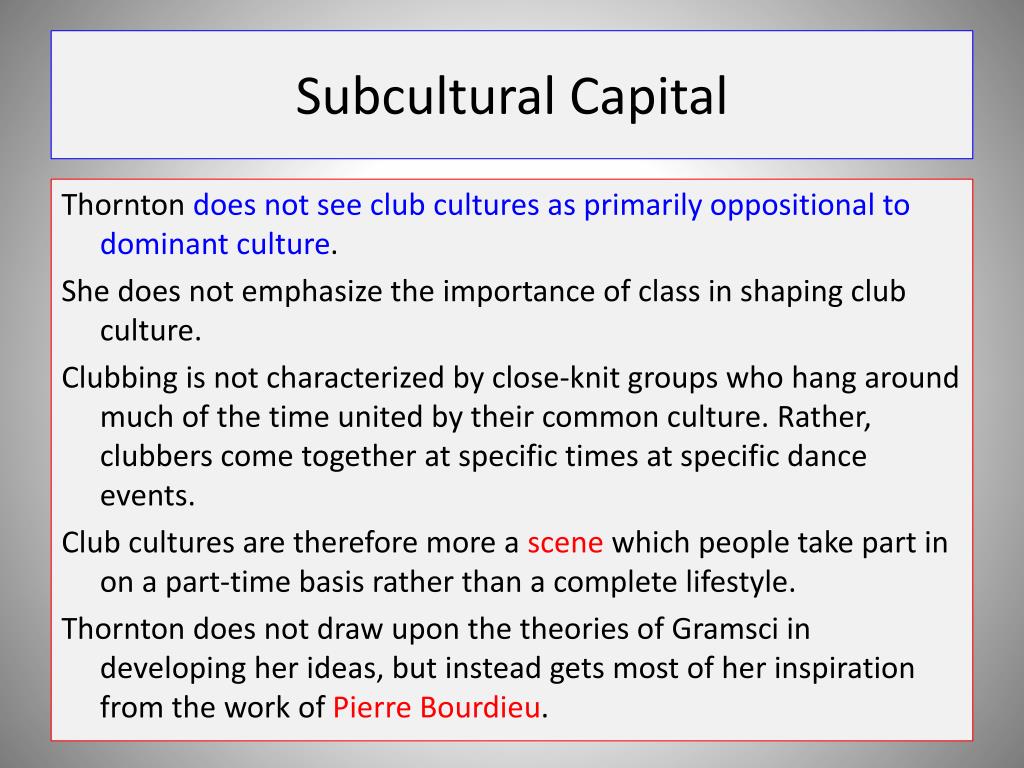 Subcultural Capital

Thornton does not see club cultures as primarily oppositional to dominant culture.

She does not emphasize the importance of class in shaping club culture.

Clubbing is not characterized by close-knit groups who hang around much of the time united by their common culture. Rather, clubbers come together at specific times at specific dance events.

Club cultures are therefore more a scene which people take part in on a part-time basis rather than a complete lifestyle.

Thornton does not draw upon the theories of Gramsci in developing her ideas, but instead gets most of her inspiration from the work of Pierre Bourdieu.